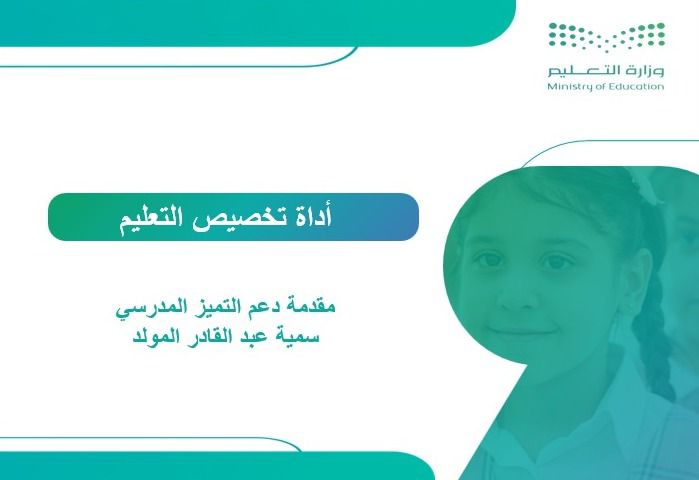 وزارة التعليم
Ministry of Education

أداة تخصيص التعليم

مقدمة دعم التميز المدرسي
سمية عبد القادر المولد